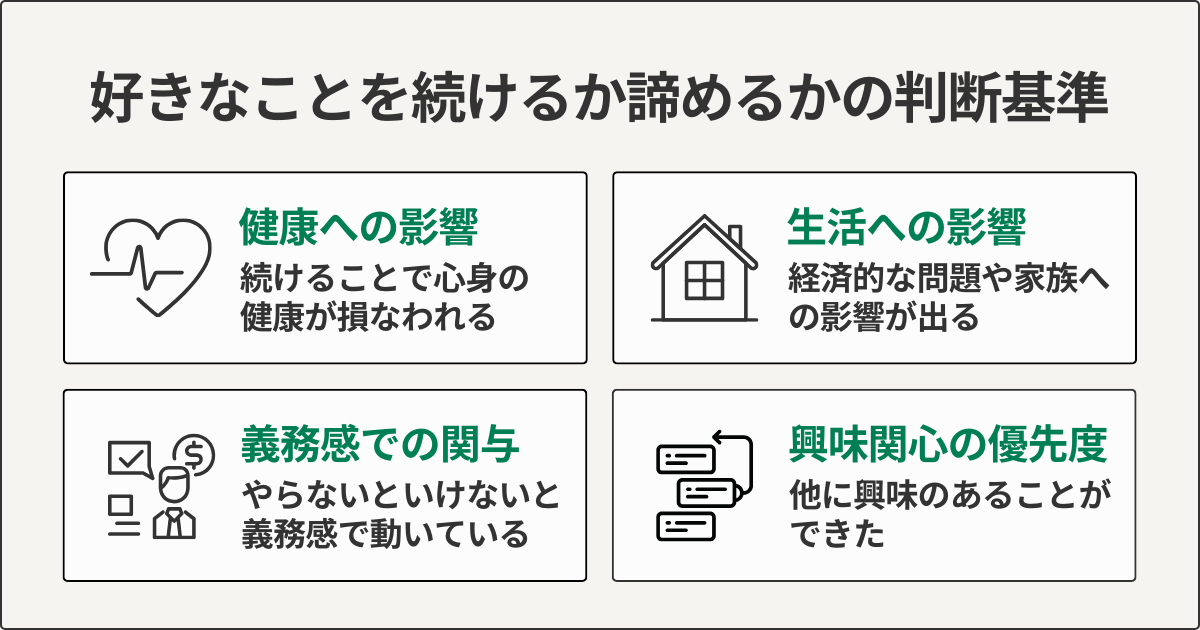 好きなことを続けるか諦めるかの判断基準

健康への影響
続けることで心身の健康が損なわれる

生活への影響
経済的な問題や家族への影響が出る

義務感での関与
やらないといけないと義務感で動いている

興味関心の優先度
他に興味のあることができた